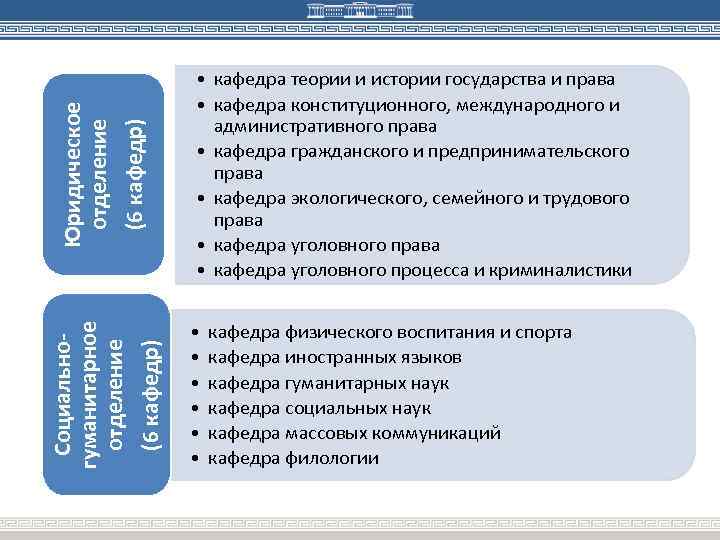 Юридическое отделение (6 кафедр)

• кафедра теории и истории государства и права
• кафедра конституционного, международного и административного права
• кафедра гражданского и предпринимательского права
• кафедра экологического, семейного и трудового права
• кафедра уголовного права
• кафедра уголовного процесса и криминалистики

Социально-гуманитарное отделение (6 кафедр)

• кафедра физического воспитания и спорта
• кафедра иностранных языков
• кафедра гуманитарных наук
• кафедра социальных наук
• кафедра массовых коммуникаций
• кафедра филологии